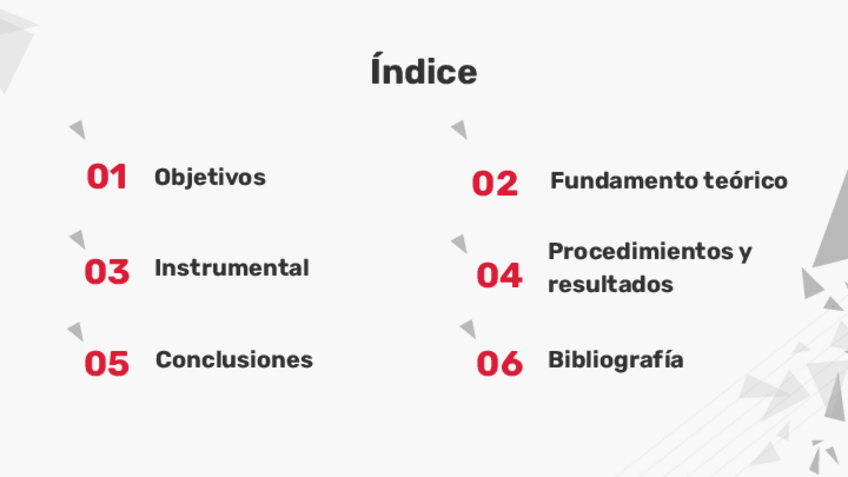 Índice

01 Objetivos

02 Fundamento teórico

03 Instrumental

04 Procedimientos y resultados

05 Conclusiones

06 Bibliografía